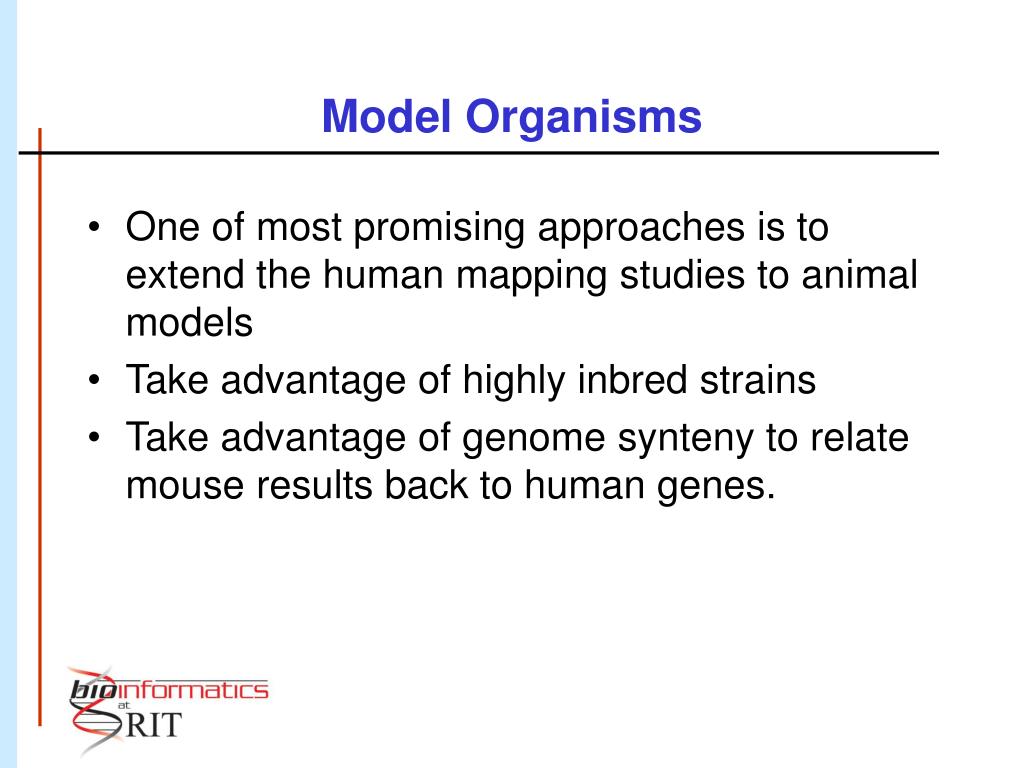 Model Organisms

• One of most promising approaches is to extend the human mapping studies to animal models
• Take advantage of highly inbred strains
• Take advantage of genome synteny to relate mouse results back to human genes.

bioinformatics at RIT